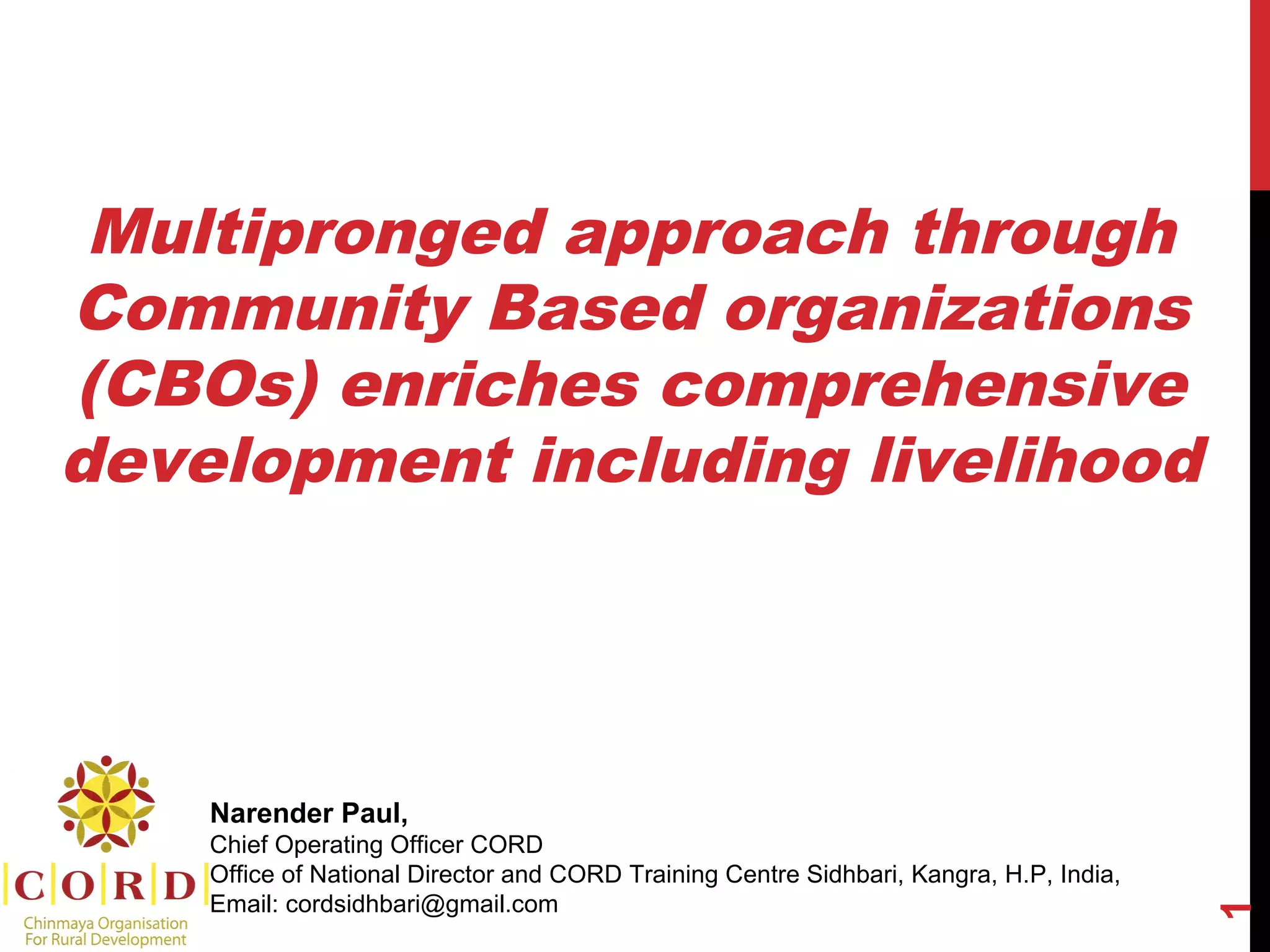 Multipronged approach through Community Based organizations (CBOs) enriches comprehensive development including livelihood

CORD
Chinmaya Organisation For Rural Development

Narender Paul,
Chief Operating Officer CORD
Office of National Director and CORD Training Centre Sidhbari, Kangra, H.P, India,
Email: cordsidhbari@gmail.com

1